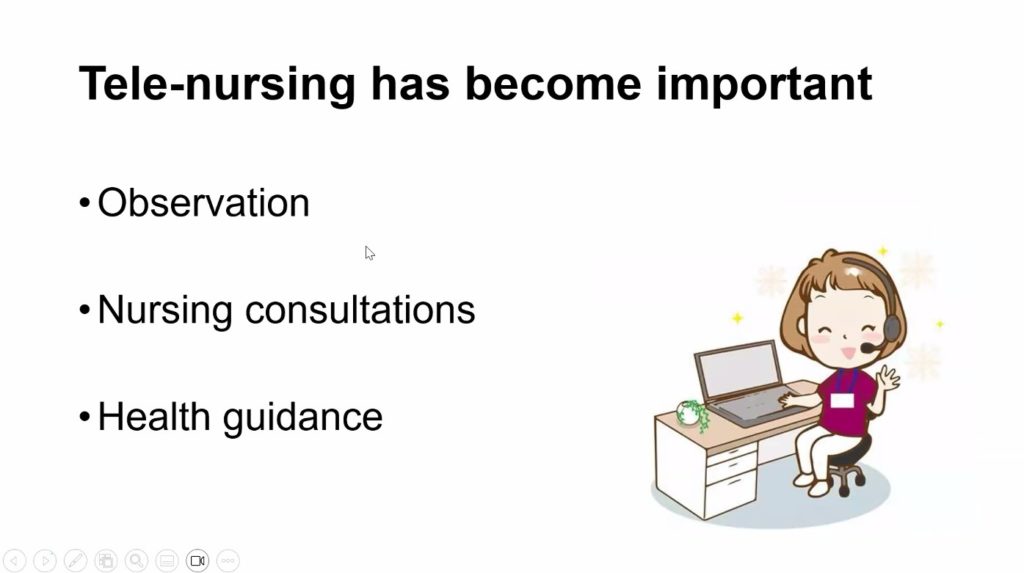 Tele-nursing has become important

• Observation

• Nursing consultations

• Health guidance